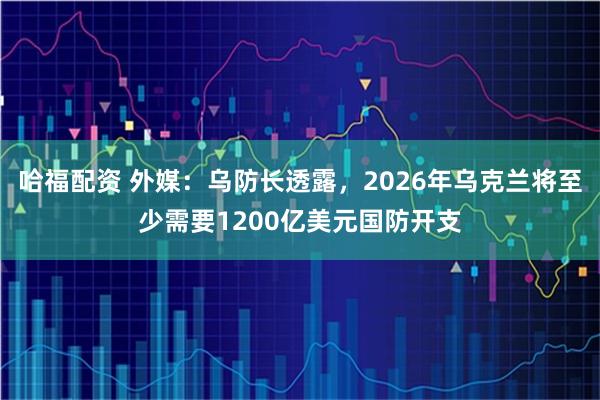 哈福配资 外媒：乌防长透露，2026年乌克兰将至少需要1200亿美元国防开支